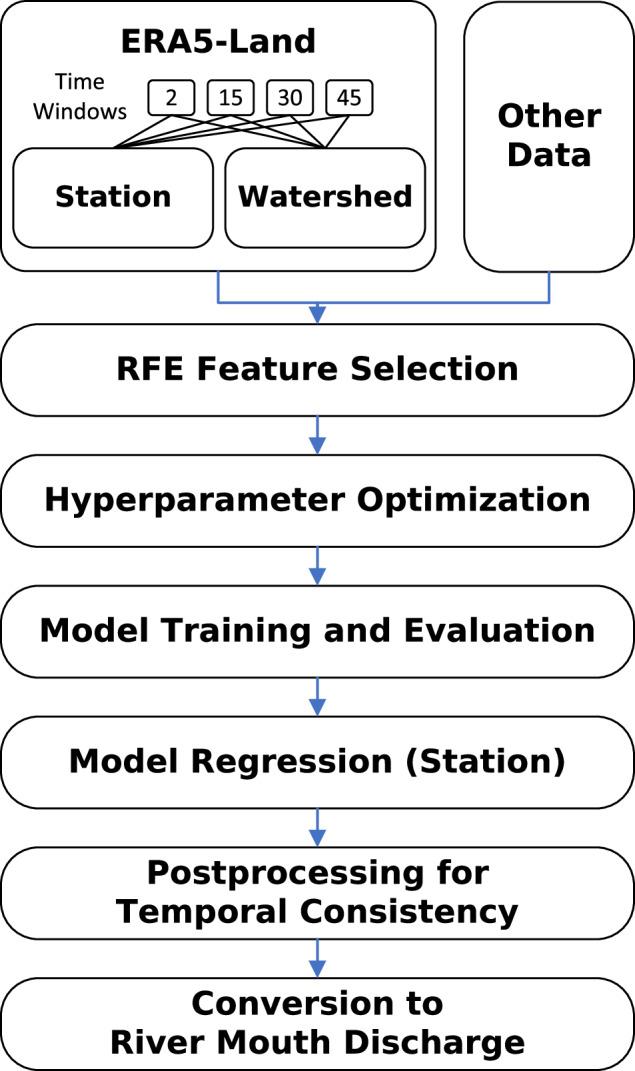 ERA5-Land

Time Windows

2

15

30

45

Station

Watershed

Other Data

RFE Feature Selection

Hyperparameter Optimization

Model Training and Evaluation

Model Regression (Station)

Postprocessing for Temporal Consistency

Conversion to River Mouth Discharge